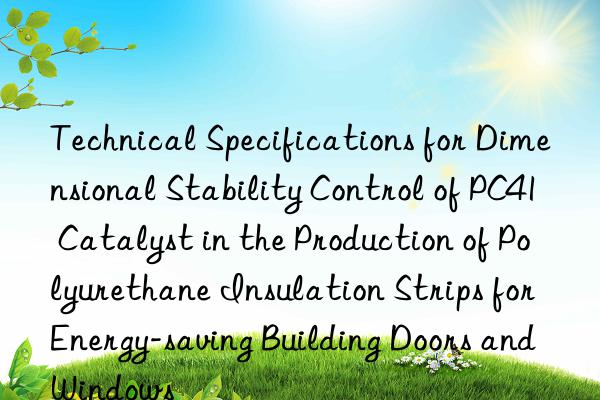 Technical Specifications for Dimensional Stability Control of PC41 Catalyst in the Production of Polyurethane Insulation Strips for Energy-saving Building Doors and Windows